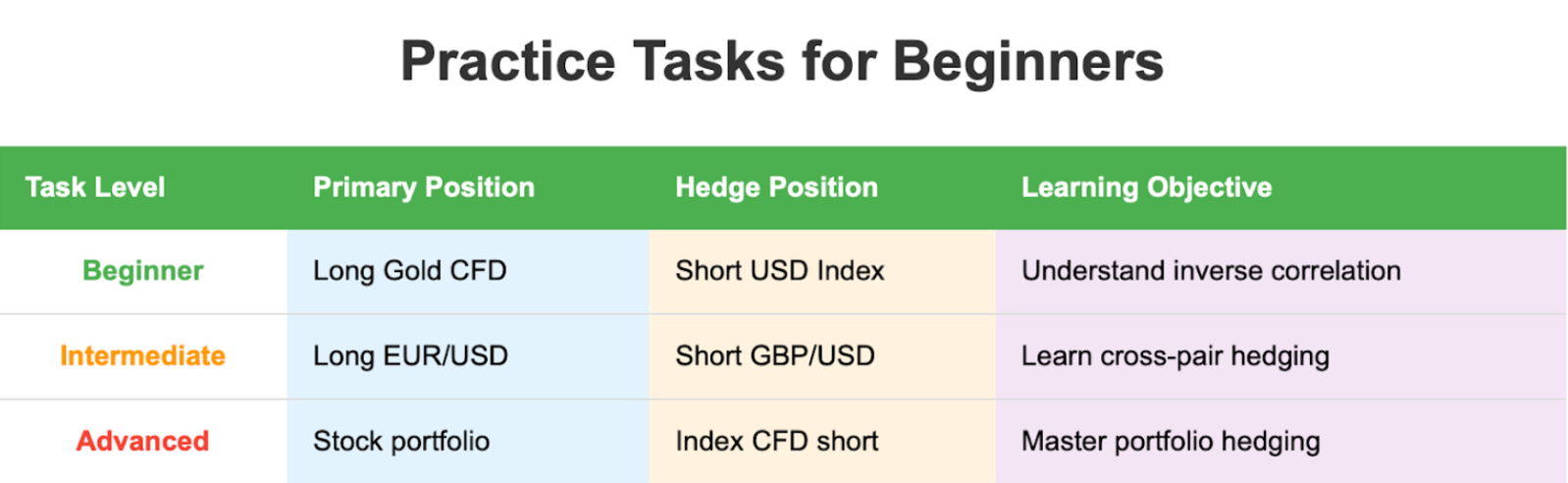 Practice Tasks for Beginners

| Task Level | Primary Position | Hedge Position | Learning Objective |
|---|---|---|---|
| Beginner | Long Gold CFD | Short USD Index | Understand inverse correlation |
| Intermediate | Long EUR/USD | Short GBP/USD | Learn cross-pair hedging |
| Advanced | Stock portfolio | Index CFD short | Master portfolio hedging |